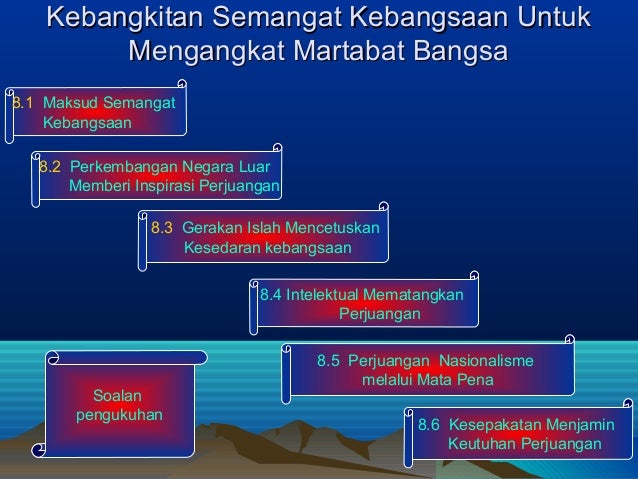 Kebangkitan Semangat Kebangsaan Untuk Mengangkat Martabat Bangsa

8.1 Maksud Semangat Kebangsaan

8.2 Perkembangan Negara Luar Memberi Inspirasi Perjuangan

8.3 Gerakan Islah Mencetuskan Kesedaran kebangsaan

8.4 Intelektual Mematangkan Perjuangan

8.5 Perjuangan Nasionalisme melalui Mata Pena

8.6 Kesepakatan Menjamin Keutuhan Perjuangan

Soalan pengukuhan